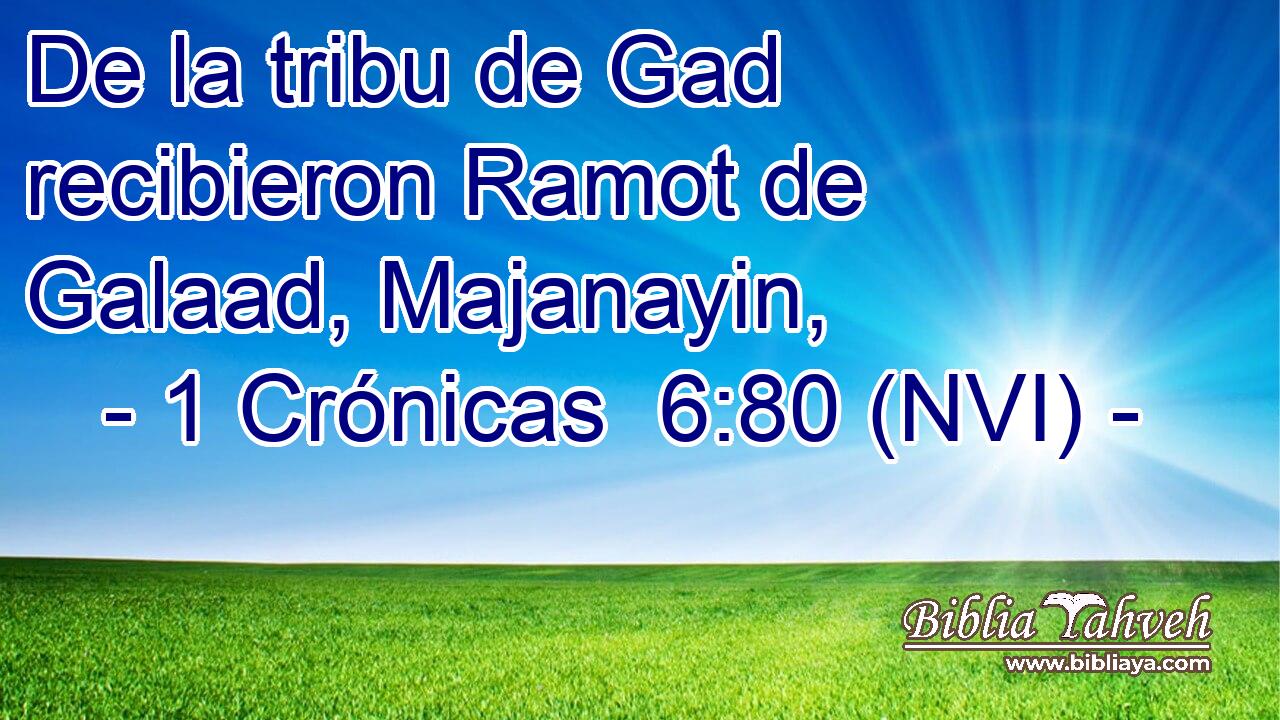 De la tribu de Gad recibieron Ramot de Galaad, Majanayin,
- 1 Crónicas 6:80 (NVI) -

Biblia Yahveh
www.bibliaya.com